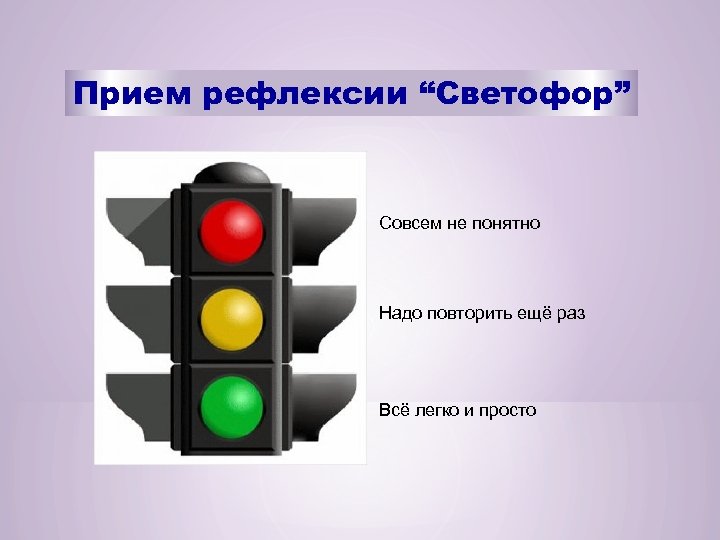 Прием рефлексии “Светофор”

Совсем не понятно

Надо повторить ещё раз

Всё легко и просто